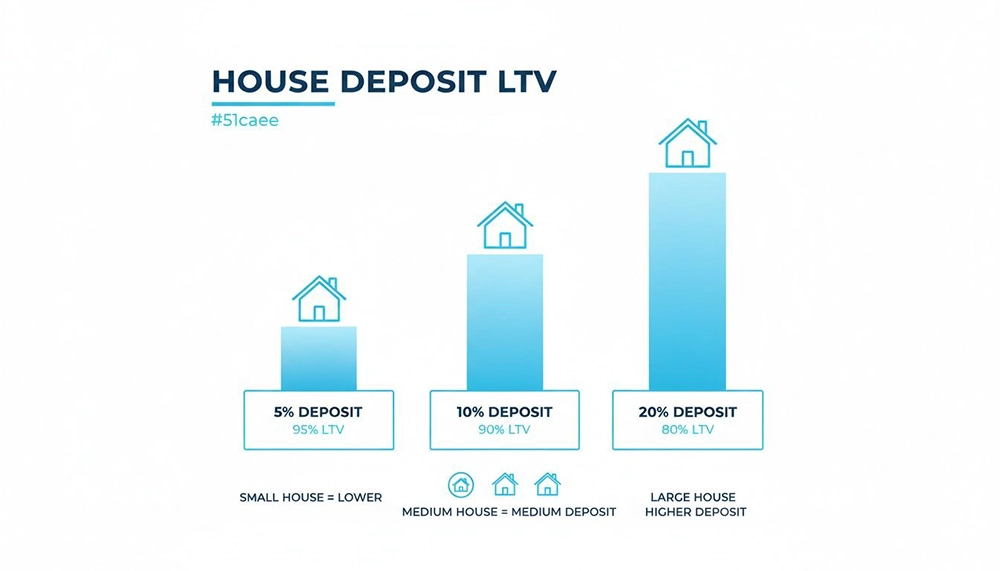 HOUSE DEPOSIT LTV

#51caee

5% DEPOSIT
95% LTV

10% DEPOSIT
90% LTV

20% DEPOSIT
80% LTV

SMALL HOUSE = LOWER

MEDIUM HOUSE = MEDIUM DEPOSIT

LARGE HOUSE
HIGHER DEPOSIT